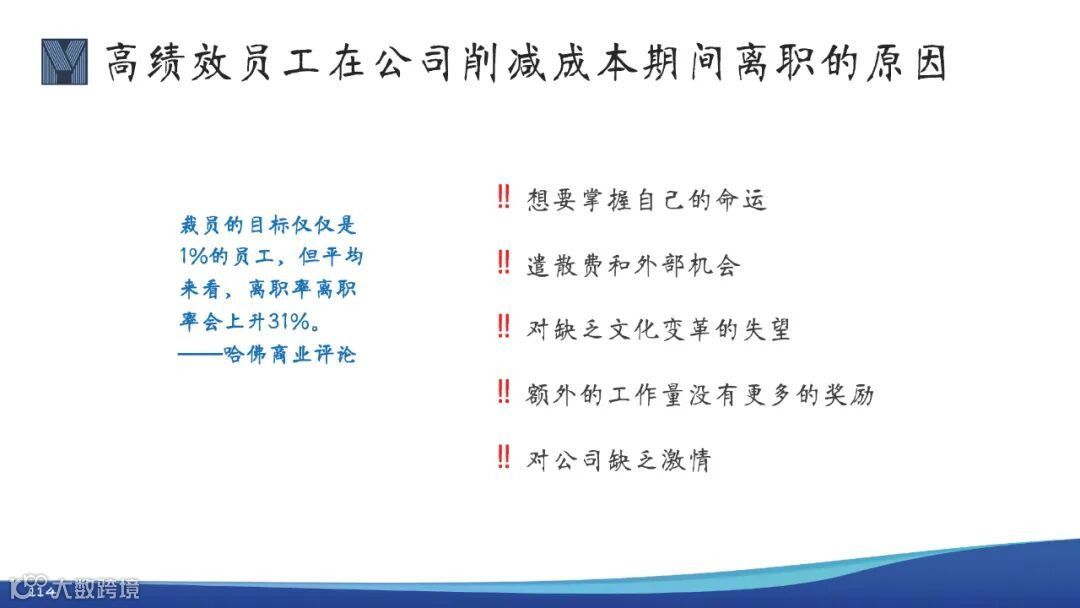 高绩效员工在公司削减成本期间离职的原因

裁员的目标仅仅是1%的员工，但平均来看，离职率离职率会上升31%。
——哈佛商业评论

‼ 想要掌握自己的命运

‼ 遣散费和外部机会

‼ 对缺乏文化变革的失望

‼ 额外的工作量没有更多的奖励

‼ 对公司缺乏激情

114

大数跨境